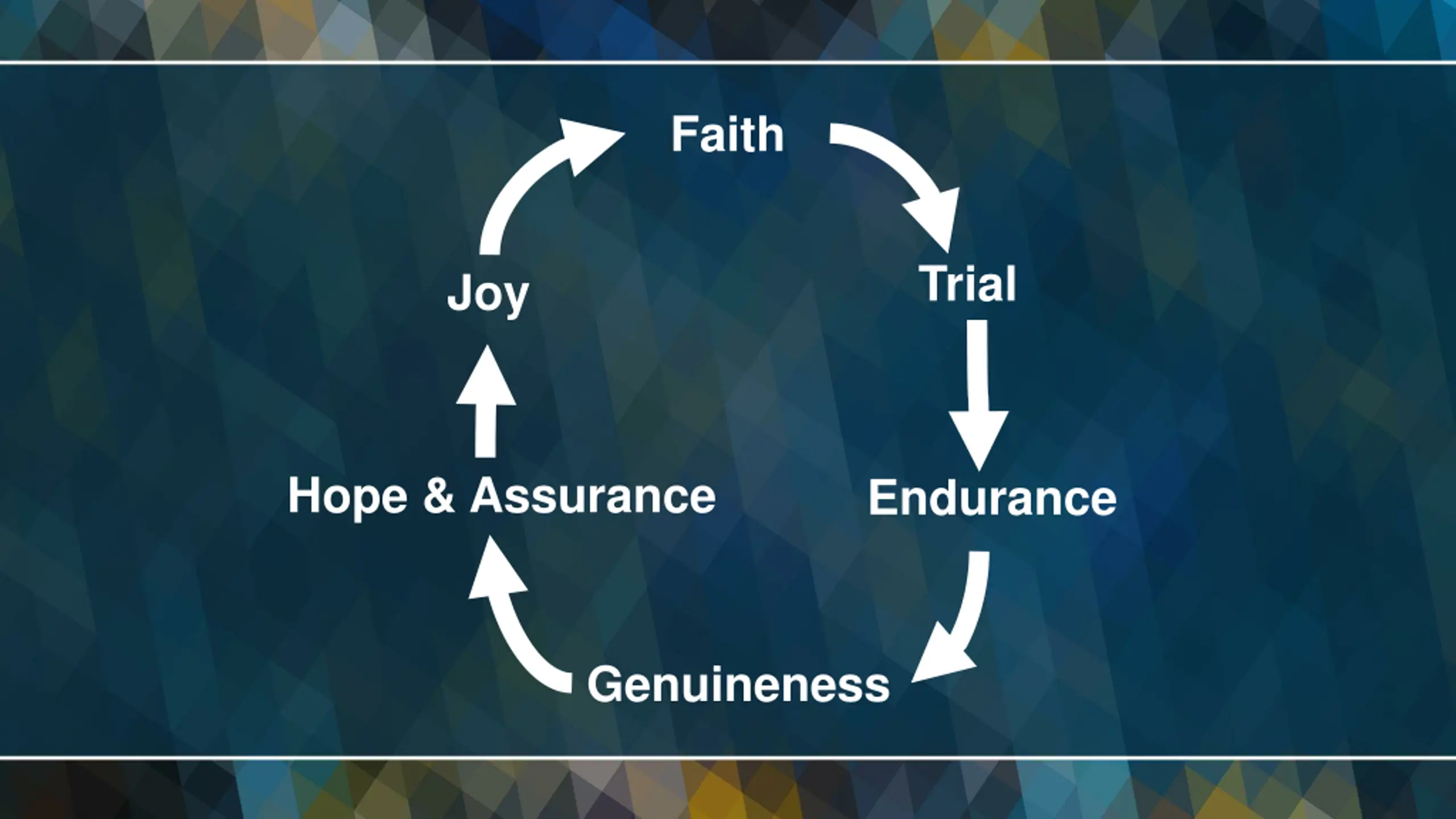 Faith

Trial

Endurance

Genuineness

Hope & Assurance

Joy